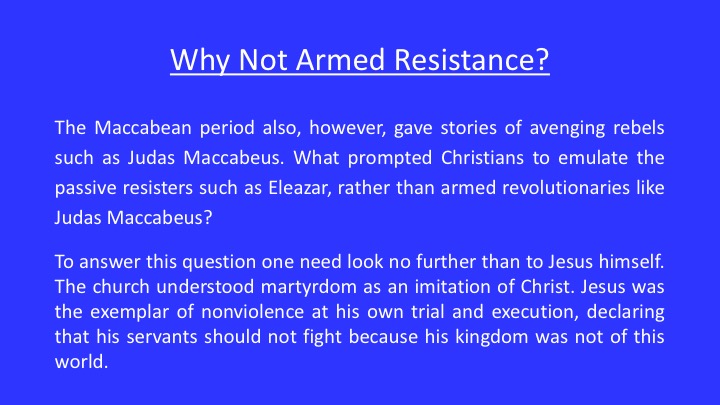 Why Not Armed Resistance?

The Maccabean period also, however, gave stories of avenging rebels such as Judas Maccabeus. What prompted Christians to emulate the passive resisters such as Eleazar, rather than armed revolutionaries like Judas Maccabeus?

To answer this question one need look no further than to Jesus himself. The church understood martyrdom as an imitation of Christ. Jesus was the exemplar of nonviolence at his own trial and execution, declaring that his servants should not fight because his kingdom was not of this world.